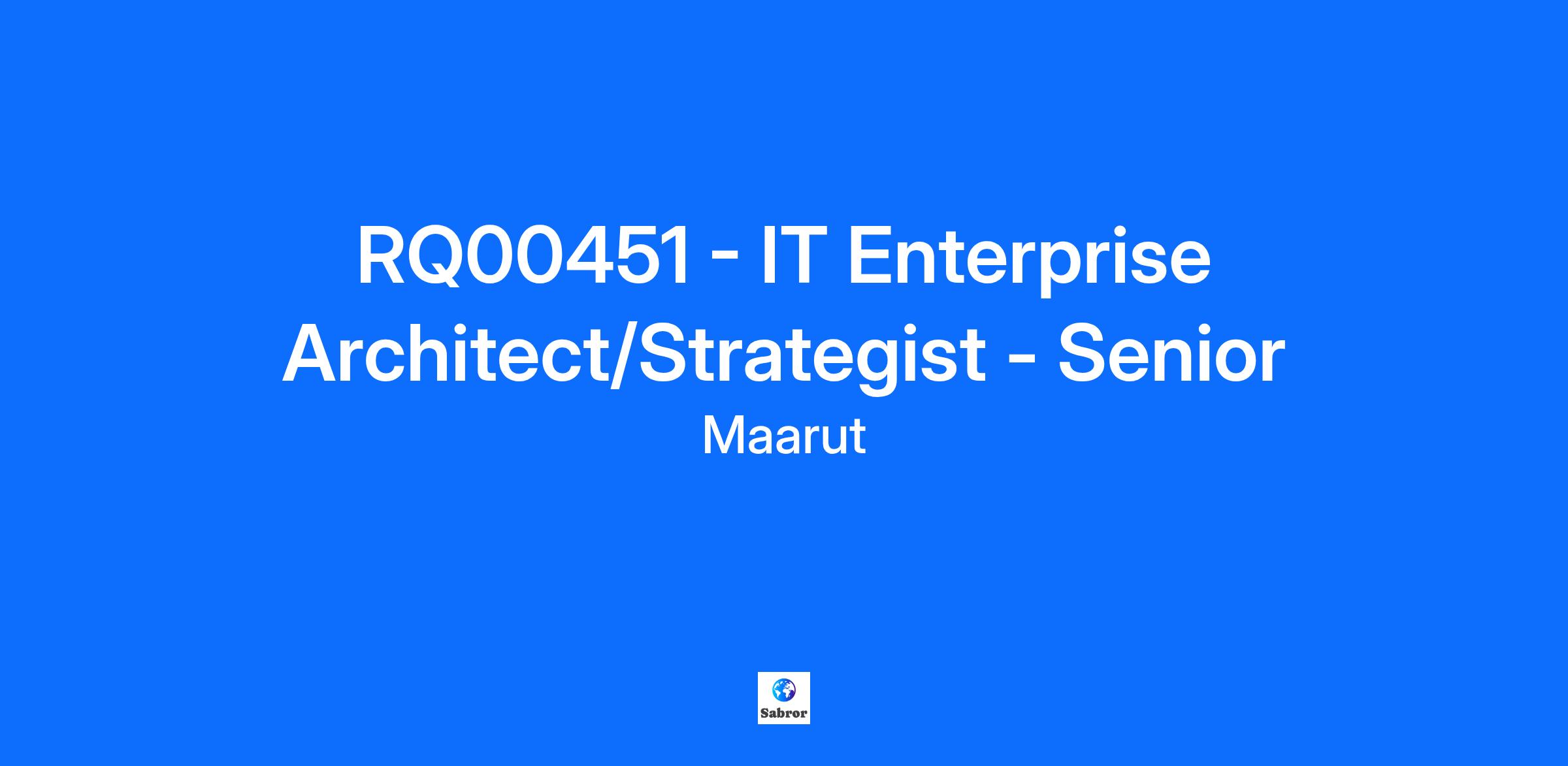 RQ00451 - IT Enterprise Architect/Strategist - Senior

Maarut

Sabror